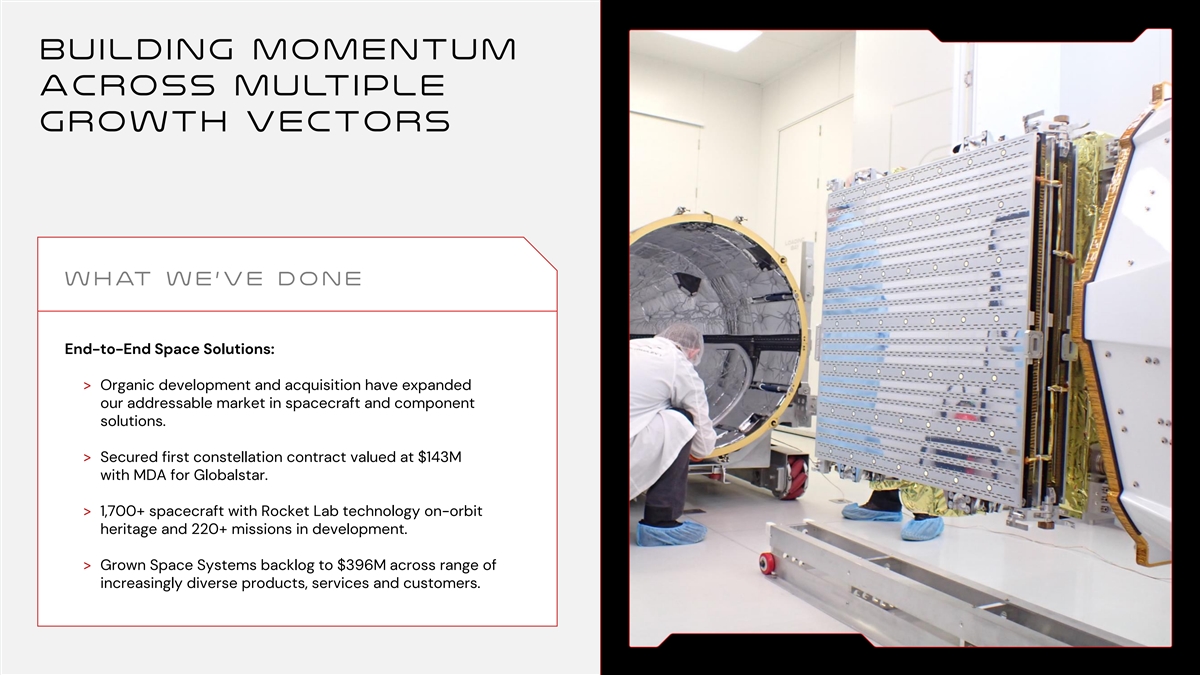 BUILDING MOMENTUM ACROSS MULTIPLE GROWTH VECTORS

WHAT WE'VE DONE

End-to-End Space Solutions:

> Organic development and acquisition have expanded our addressable market in spacecraft and component solutions.

> Secured first constellation contract valued at $143M with MDA for Globalstar.

> 1,700+ spacecraft with Rocket Lab technology on-orbit heritage and 220+ missions in development.

> Grown Space Systems backlog to $396M across range of increasingly diverse products, services and customers.